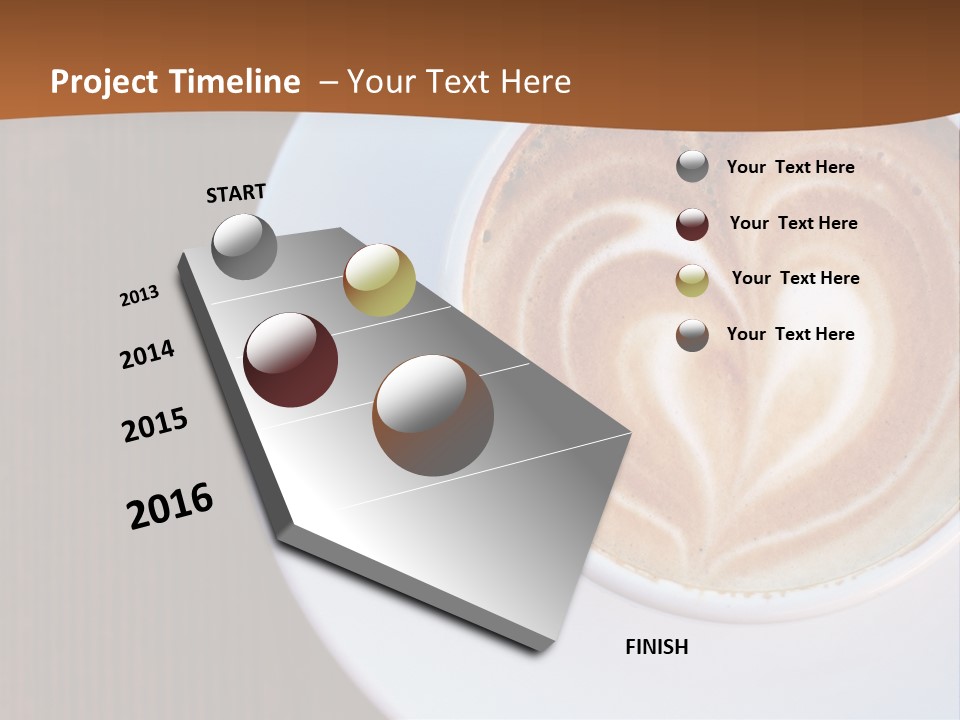 Project Timeline – Your Text Here

START

2013

2014

2015

2016

FINISH

Your Text Here

Your Text Here

Your Text Here

Your Text Here